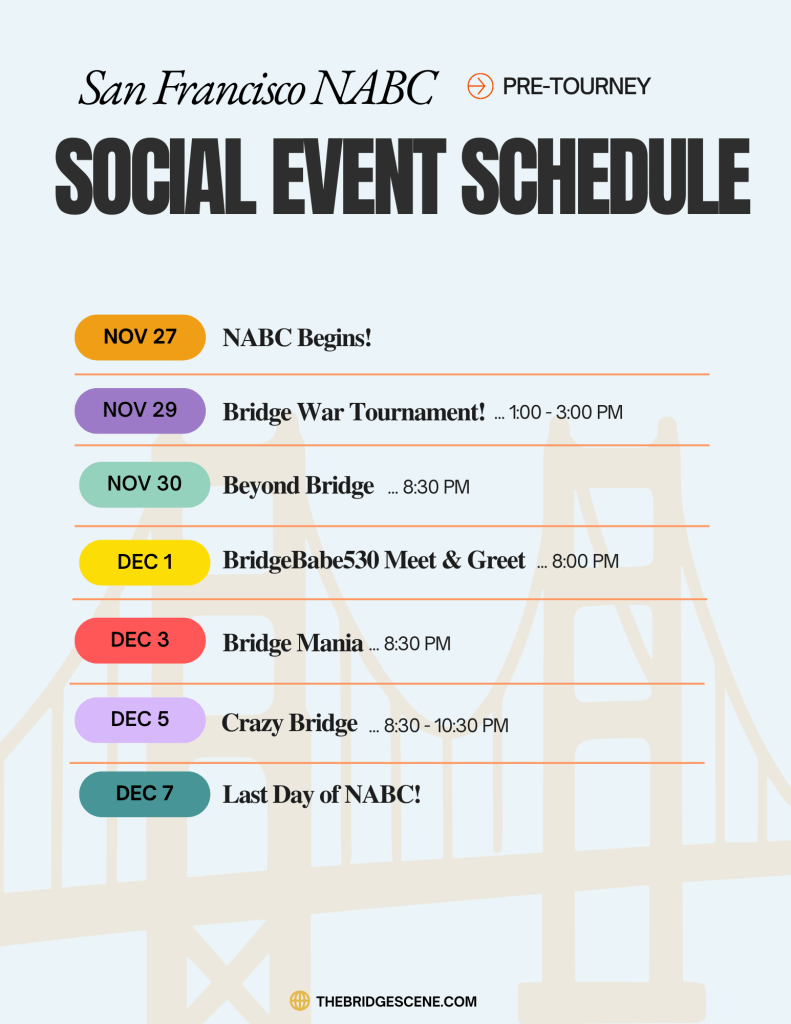 San Francisco NABC

PRE-TOURNEY

SOCIAL EVENT SCHEDULE

NOV 27 NABC Begins!

NOV 29 Bridge War Tournament! ... 1:00 - 3:00 PM

NOV 30 Beyond Bridge ... 8:30 PM

DEC 1 BridgeBabe530 Meet & Greet ... 8:00 PM

DEC 3 Bridge Mania ... 8:30 PM

DEC 5 Crazy Bridge ... 8:30 - 10:30 PM

DEC 7 Last Day of NABC!

THEBRIDGESCENE.COM